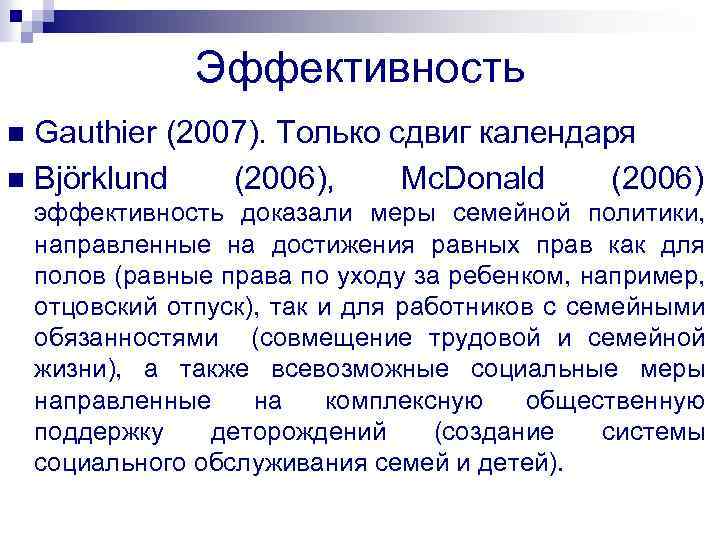 Эффективность

Gauthier (2007). Только сдвиг календаря

Björklund (2006), McDonald (2006) эффективность доказали меры семейной политики, направленные на достижения равных прав как для полов (равные права по уходу за ребенком, например, отцовский отпуск), так и для работников с семейными обязанностями (совмещение трудовой и семейной жизни), а также всевозможные социальные меры направленные на комплексную общественную поддержку деторождений (создание системы социального обслуживания семей и детей).